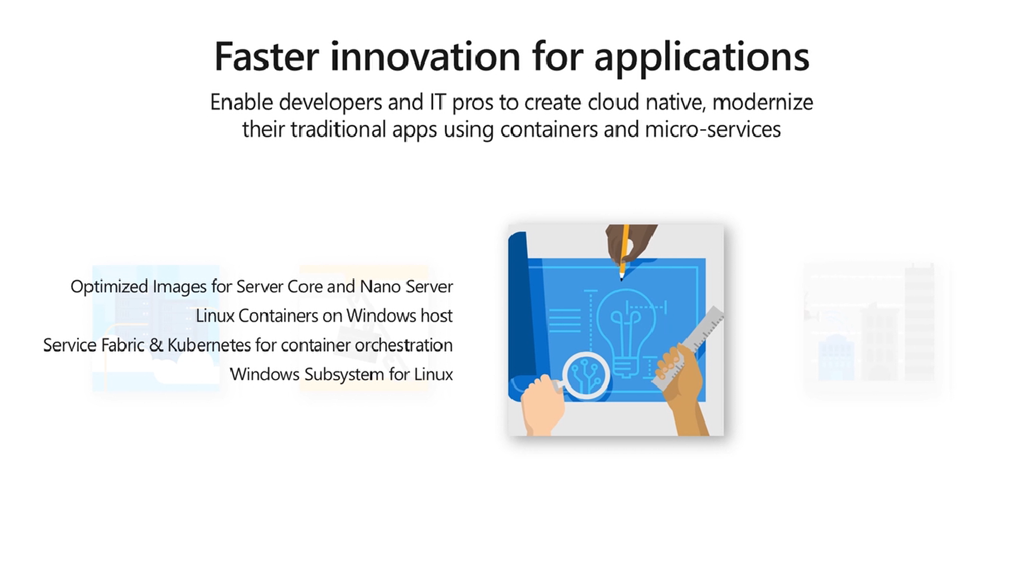 Faster innovation for applications

Enable developers and IT pros to create cloud native, modernize their traditional apps using containers and micro-services

Optimized Images for Server Core and Nano Server
Linux Containers on Windows host
Service Fabric & Kubernetes for container orchestration
Windows Subsystem for Linux